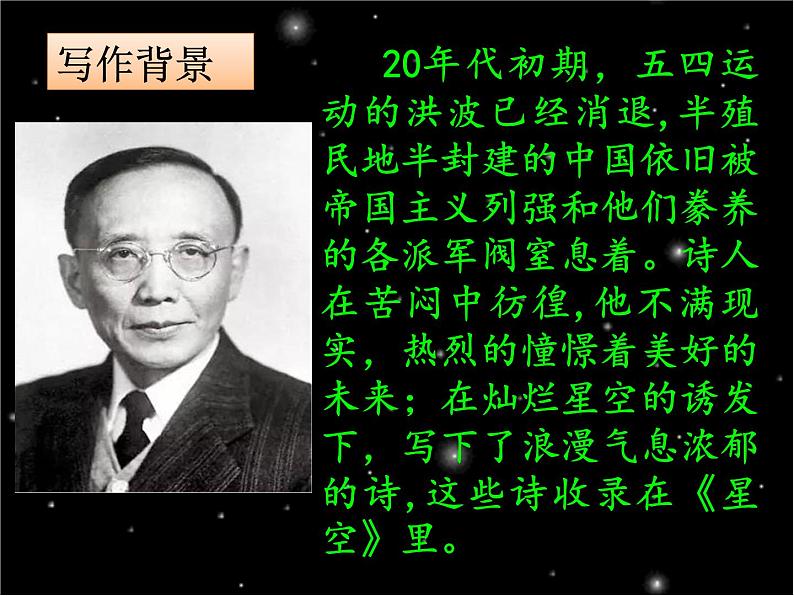 写作背景

20年代初期，五四运动的洪波已经消退,半殖民地半封建的中国依旧被帝国主义列强和他们豢养的各派军阀窒息着。诗人在苦闷中彷徨,他不满现实，热烈的憧憬着美好的未来；在灿烂星空的诱发下，写下了浪漫气息浓郁的诗,这些诗收录在《星空》里。